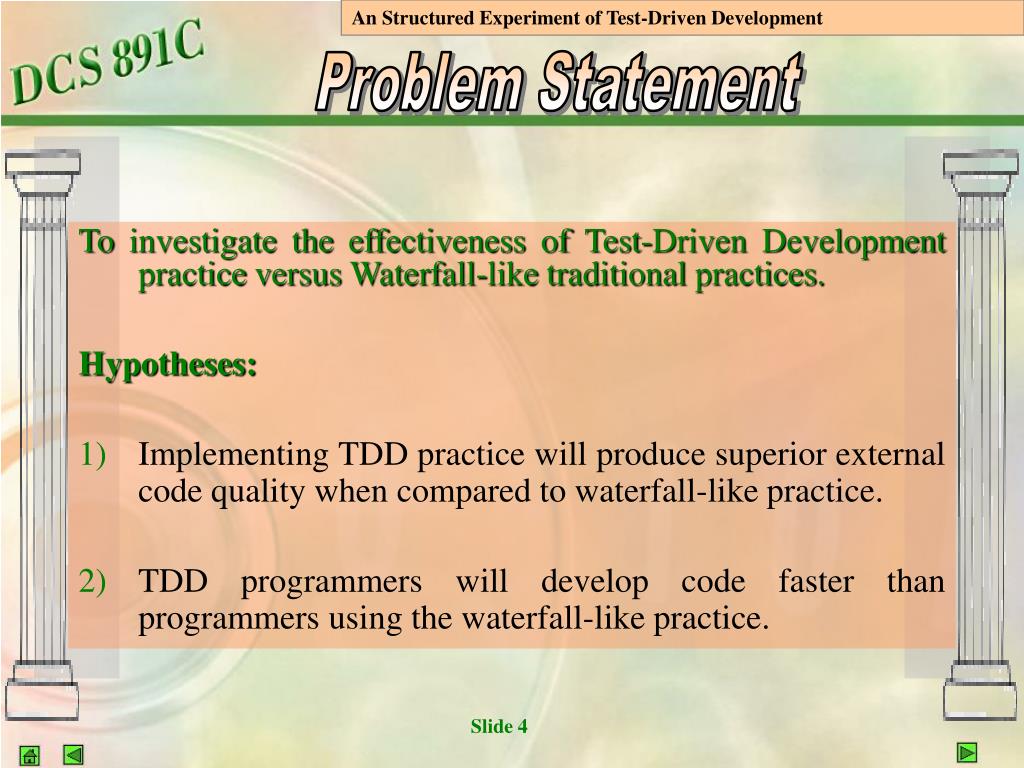 An Structured Experiment of Test-Driven Development

DCS 891C

Problem Statement

To investigate the effectiveness of Test-Driven Development practice versus Waterfall-like traditional practices.

Hypotheses:

1) Implementing TDD practice will produce superior external code quality when compared to waterfall-like practice.

2) TDD programmers will develop code faster than programmers using the waterfall-like practice.

Slide 4